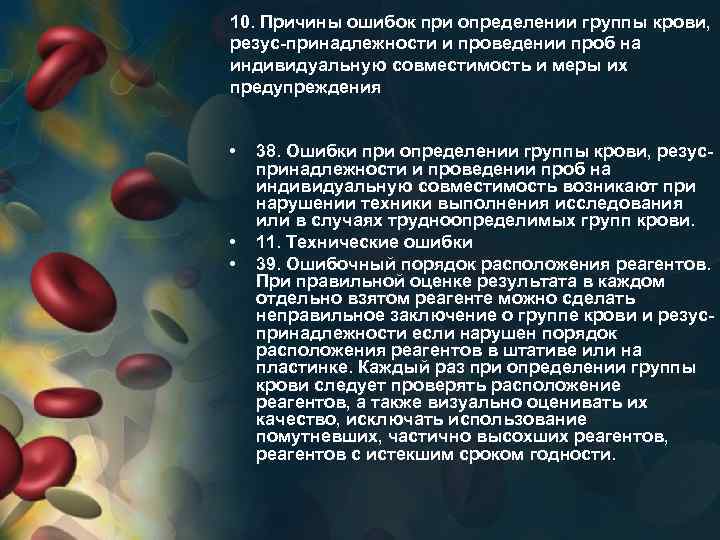 10. Причины ошибок при определении группы крови, резус-принадлежности и проведении проб на индивидуальную совместимость и меры их предупреждения

• 38. Ошибки при определении группы крови, резус-принадлежности и проведении проб на индивидуальную совместимость возникают при нарушении техники выполнения исследования или в случаях трудноопределимых групп крови.
• 11. Технические ошибки
• 39. Ошибочный порядок расположения реагентов. При правильной оценке результата в каждом отдельно взятом реагенте можно сделать неправильное заключение о группе крови и резус-принадлежности если нарушен порядок расположения реагентов в штативе или на пластинке. Каждый раз при определении группы крови следует проверять расположение реагентов, а также визуально оценивать их качество, исключать использование помутневших, частично высохших реагентов, реагентов с истекшим сроком годности.